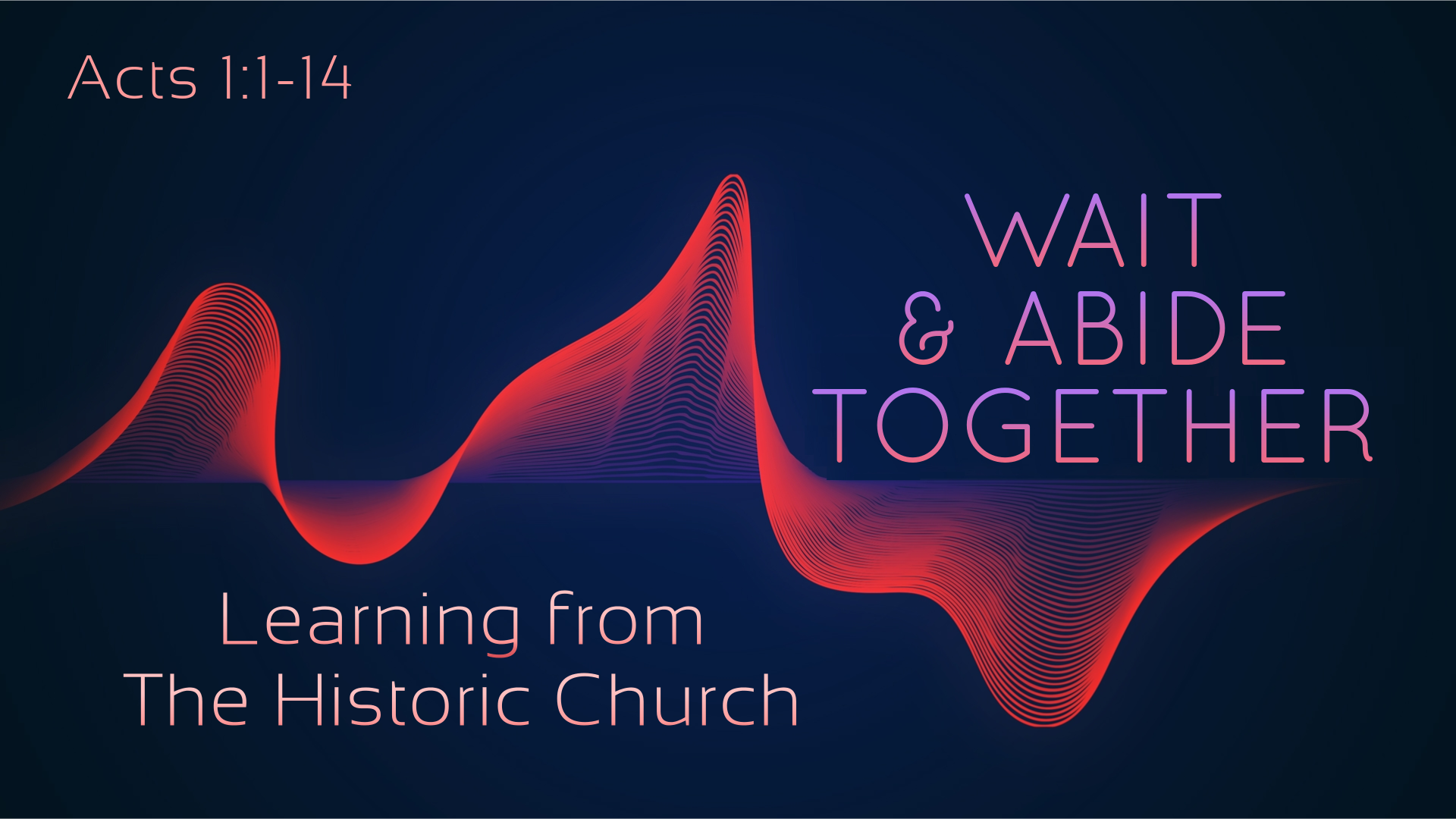 Acts 1:1-14

WAIT
& ABIDE
TOGETHER

Learning from
The Historic Church